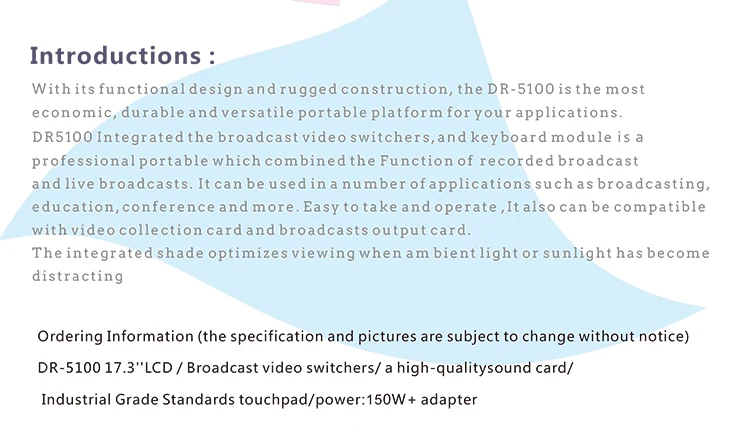 Introductions :

With its functional design and rugged construction, the DR-5100 is the most economic, durable and versatile portable platform for your applications.
DR5100 Integrated the broadcast video switchers, and keyboard module is a professional portable which combined the Function of recorded broadcast and live broadcasts. It can be used in a number of applications such as broadcasting, education, conference and more. Easy to take and operate ,It also can be compatible with video collection card and broadcasts output card.
The integrated shade optimizes viewing when am bient light or sunlight has become distracting

Ordering Information (the specification and pictures are subject to change without notice)

DR-5100 17.3''LCD / Broadcast video switchers/ a high-qualitysound card/

Industrial Grade Standards touchpad/power:150W+ adapter